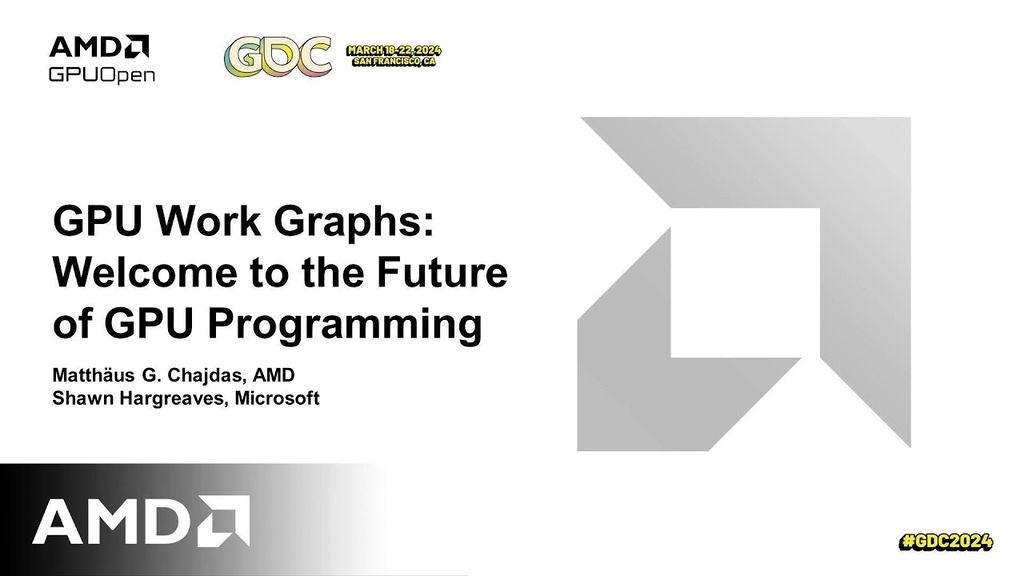 AMD
GPUOpen

GDC MARCH 18-22, 2024 SAN FRANCISCO, CA

GPU Work Graphs: Welcome to the Future of GPU Programming

Matthäus G. Chajdas, AMD
Shawn Hargreaves, Microsoft

AMD

#GDC2024